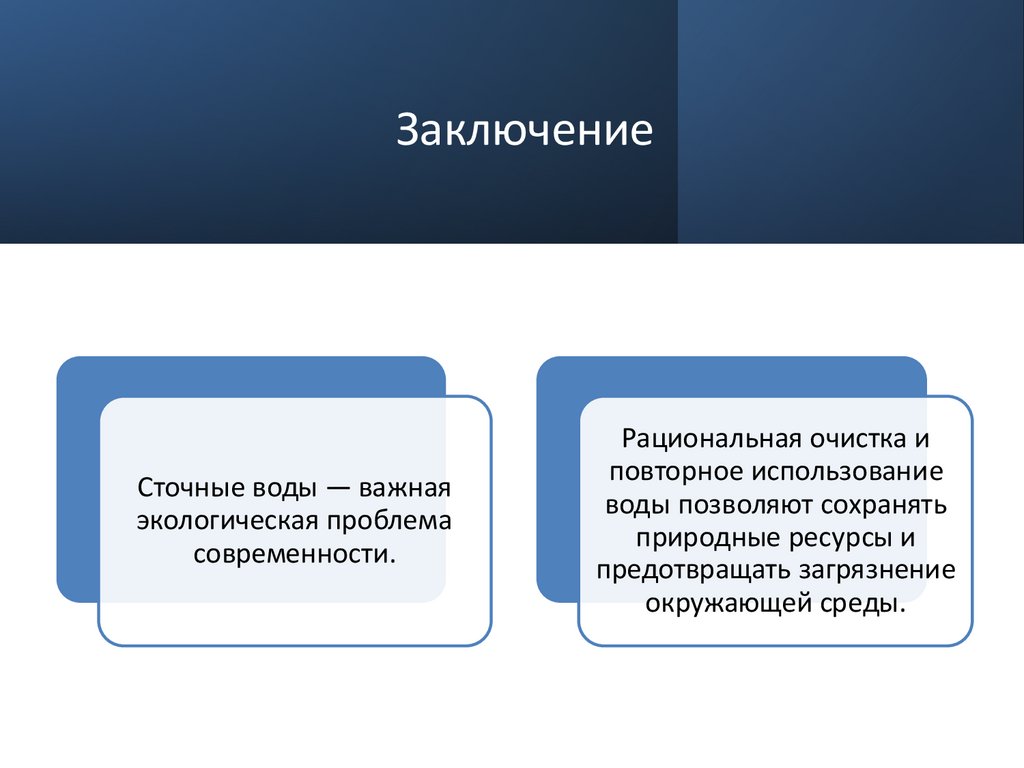 Заключение

Сточные воды — важная экологическая проблема современности.

Рациональная очистка и повторное использование воды позволяют сохранять природные ресурсы и предотвращать загрязнение окружающей среды.